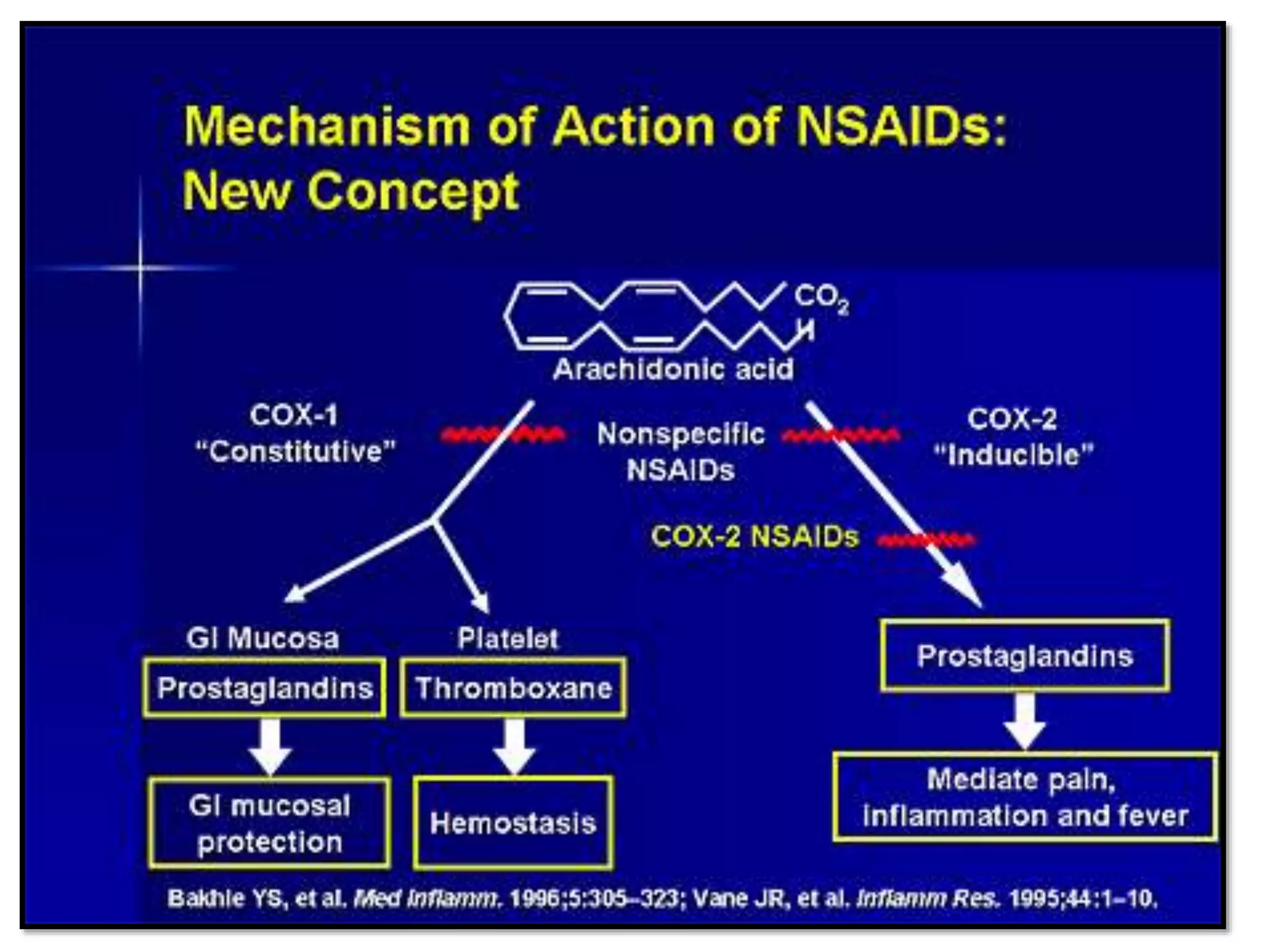 Mechanism of Action of NSAIDs: New Concept

$CO_2H$

Arachidonic acid

COX-1
"Constitutive"

Nonspecific NSAIDs

COX-2
"Inducible"

COX-2 NSAIDs

GI Mucosa

Prostaglandins

GI mucosal protection

Platelet

Thromboxane

Hemostasis

Prostaglandins

Mediate pain, inflammation and fever

Bakhle YS, et al. Med Inflamm. 1996;5:305–323; Vane JR, et al. Inflamm Res. 1995;44:1–10.